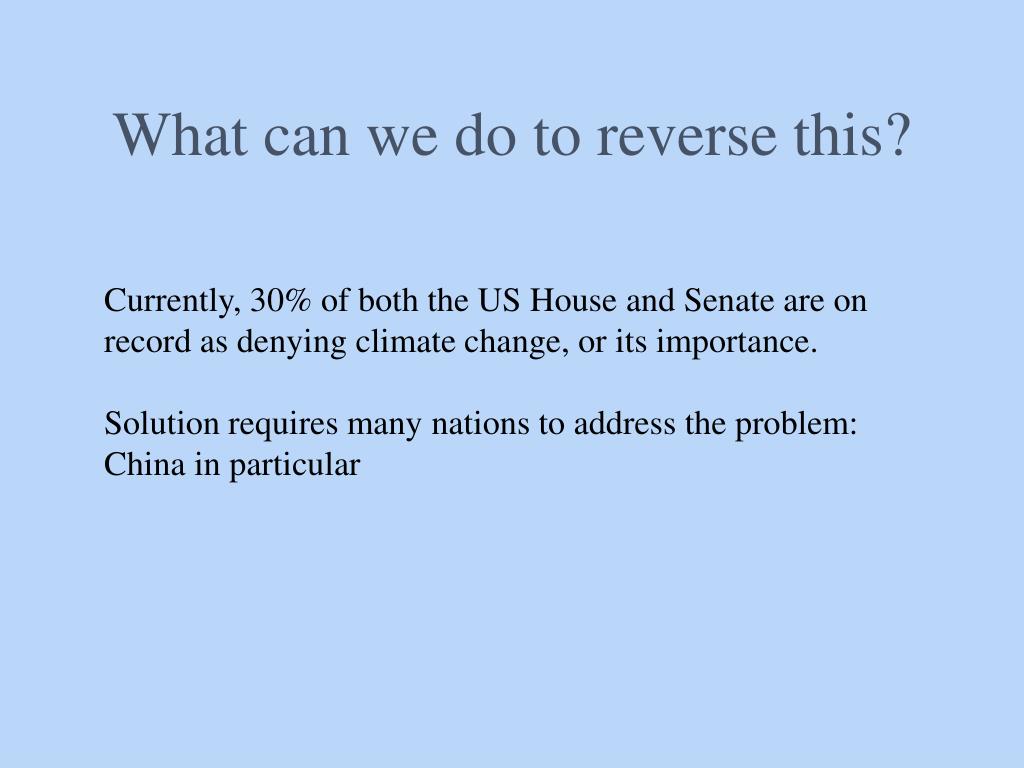 What can we do to reverse this?

Currently, 30% of both the US House and Senate are on record as denying climate change, or its importance.

Solution requires many nations to address the problem: China in particular